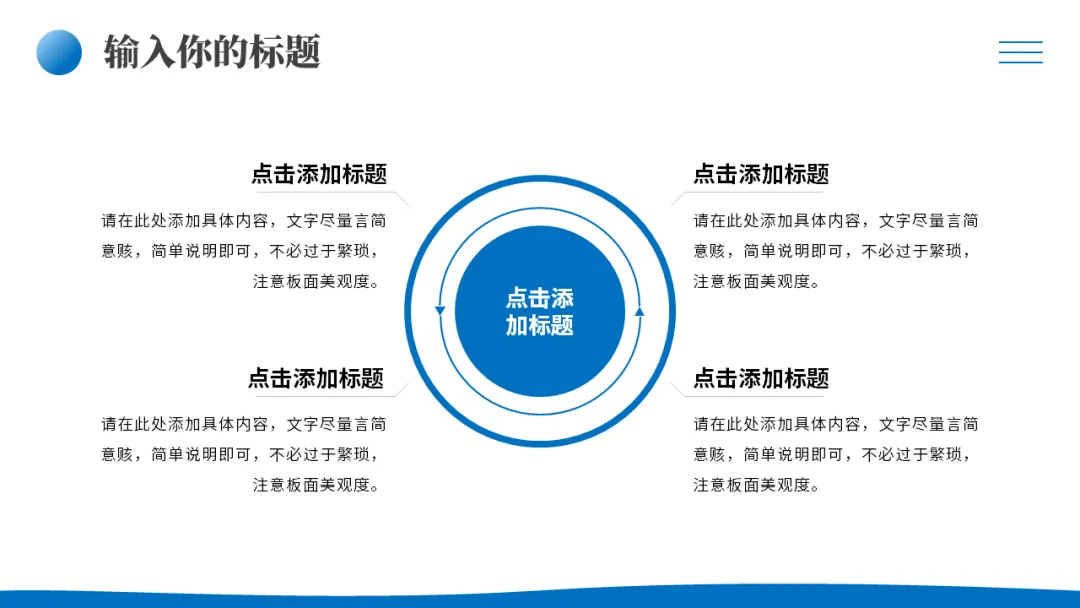 输入你的标题

点击添加标题

请在此处添加具体内容，文字尽量言简意赅，简单说明即可，不必过于繁琐，注意板面美观度。

点击添加标题

请在此处添加具体内容，文字尽量言简意赅，简单说明即可，不必过于繁琐，注意板面美观度。

点击添加标题

点击添加标题

请在此处添加具体内容，文字尽量言简意赅，简单说明即可，不必过于繁琐，注意板面美观度。

点击添加标题

请在此处添加具体内容，文字尽量言简意赅，简单说明即可，不必过于繁琐，注意板面美观度。